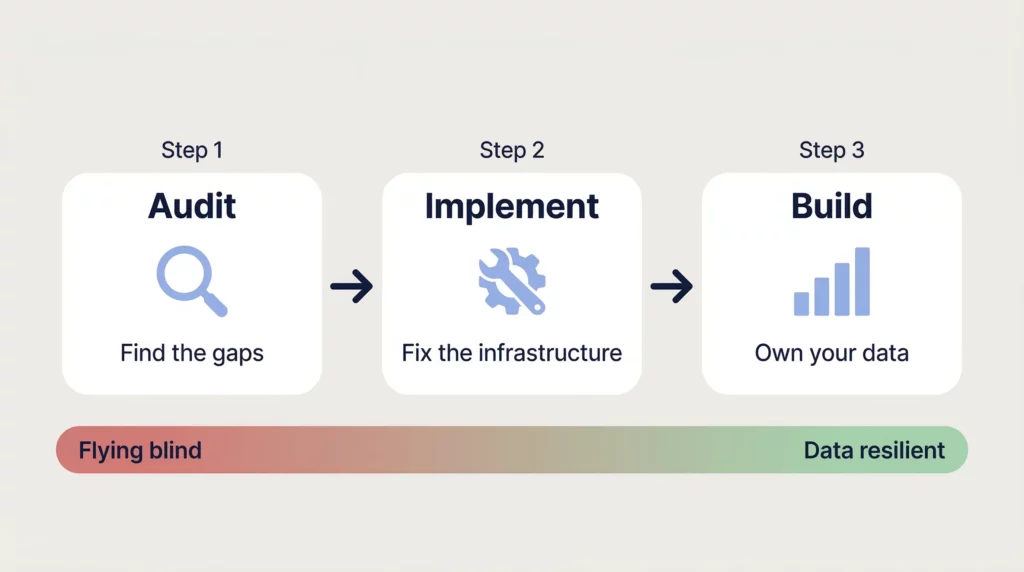 Step 1

Audit

Find the gaps

Step 2

Implement

Fix the infrastructure

Step 3

Build

Own your data

Flying blind

Data resilient